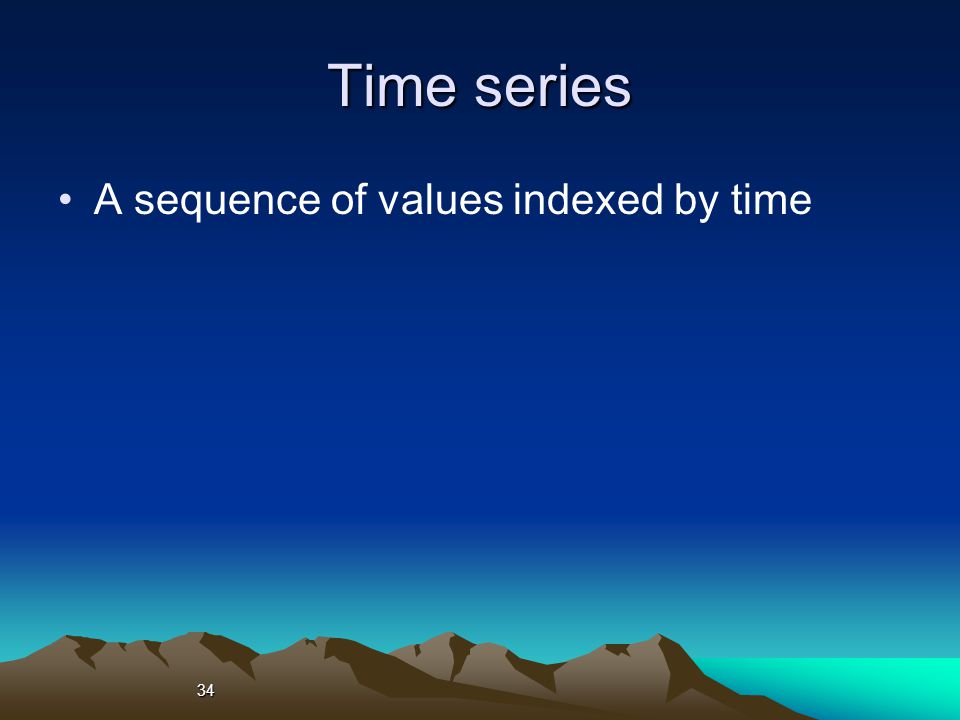 Time series

• A sequence of values indexed by time

34